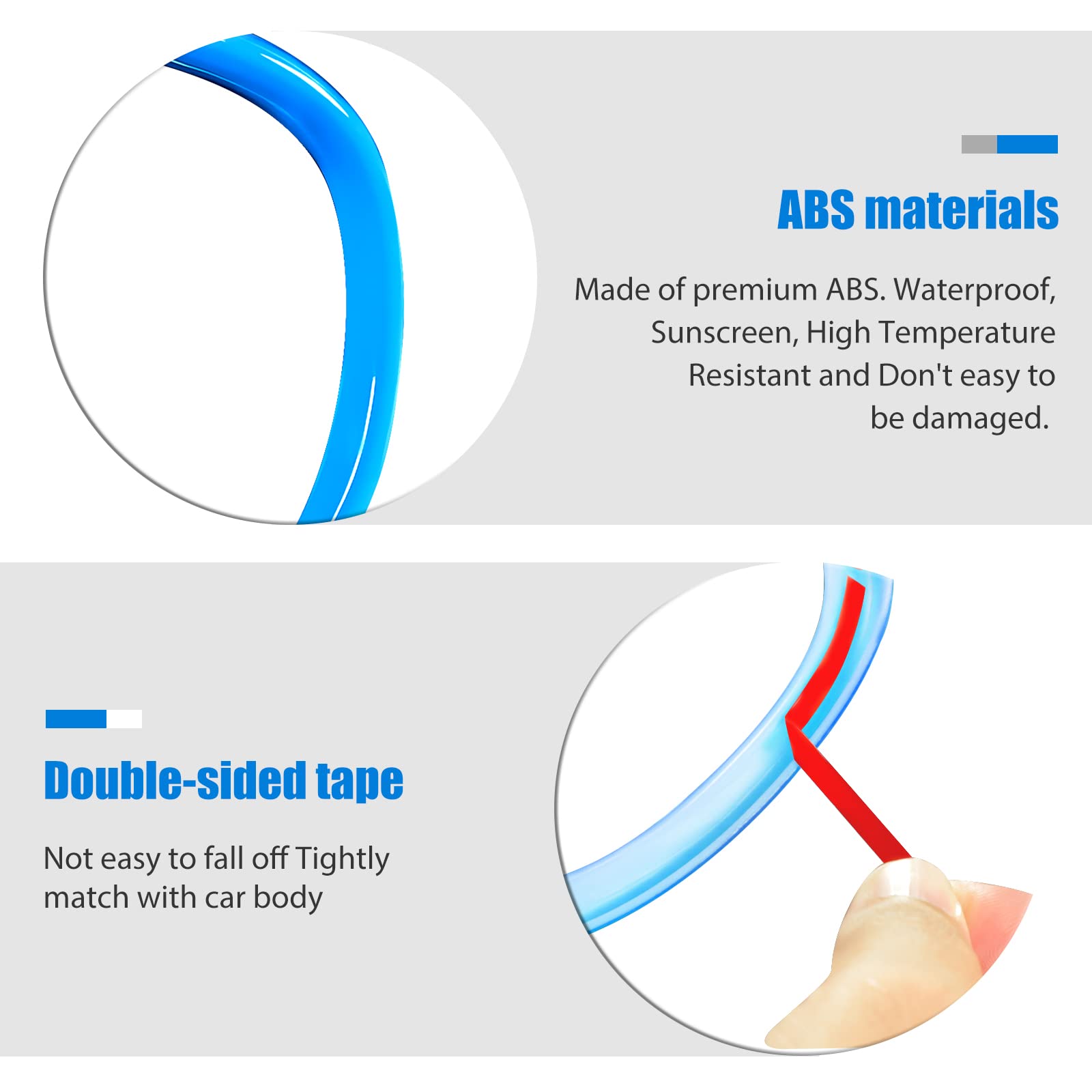 ABS materials

Made of premium ABS. Waterproof, Sunscreen, High Temperature Resistant and Don't easy to be damaged.

Double-sided tape

Not easy to fall off Tightly match with car body